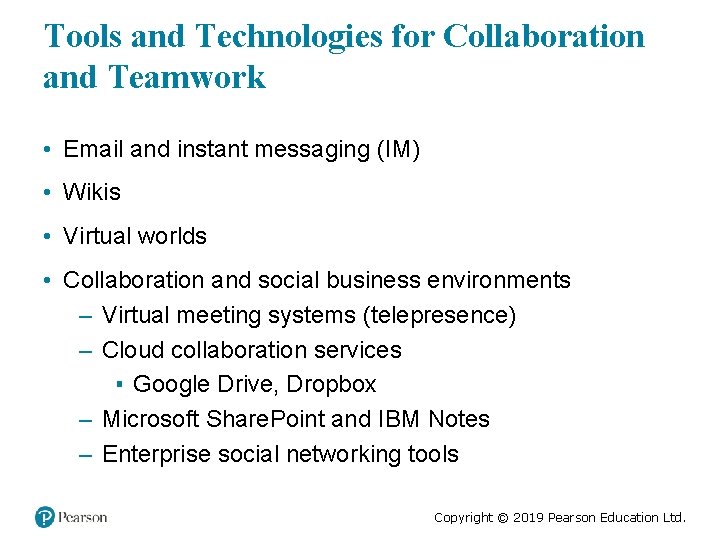 Tools and Technologies for Collaboration and Teamwork

• Email and instant messaging (IM)
• Wikis
• Virtual worlds
• Collaboration and social business environments
  – Virtual meeting systems (telepresence)
  – Cloud collaboration services
    ▪ Google Drive, Dropbox
  – Microsoft SharePoint and IBM Notes
  – Enterprise social networking tools

Pearson

Copyright © 2019 Pearson Education Ltd.